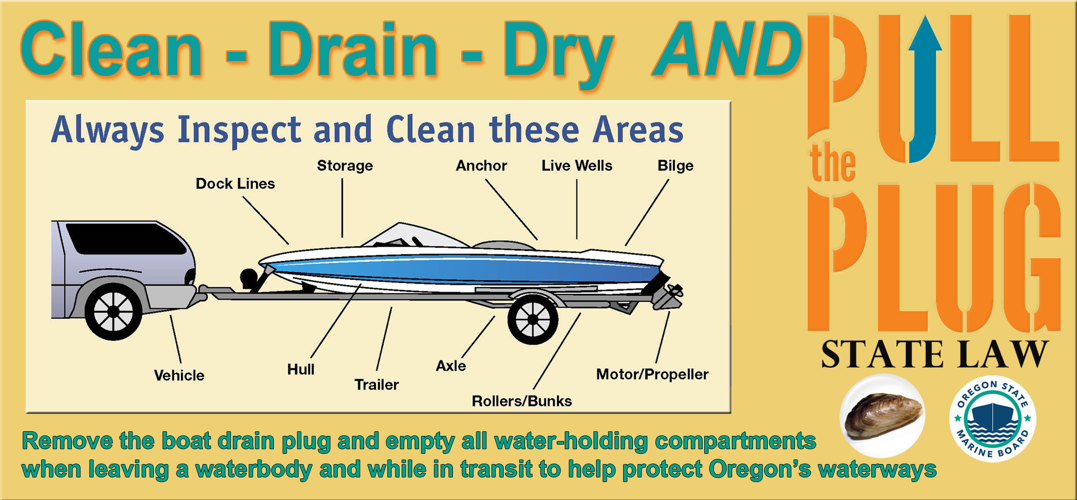 Clean - Drain - Dry AND PULL the PLUG

STATE LAW

Always Inspect and Clean these Areas

Dock Lines

Storage

Anchor

Live Wells

Bilge

Vehicle

Hull

Trailer

Axle

Rollers/Bunks

Motor/Propeller

OREGON STATE MARINE BOARD

Remove the boat drain plug and empty all water-holding compartments when leaving a waterbody and while in transit to help protect Oregon's waterways